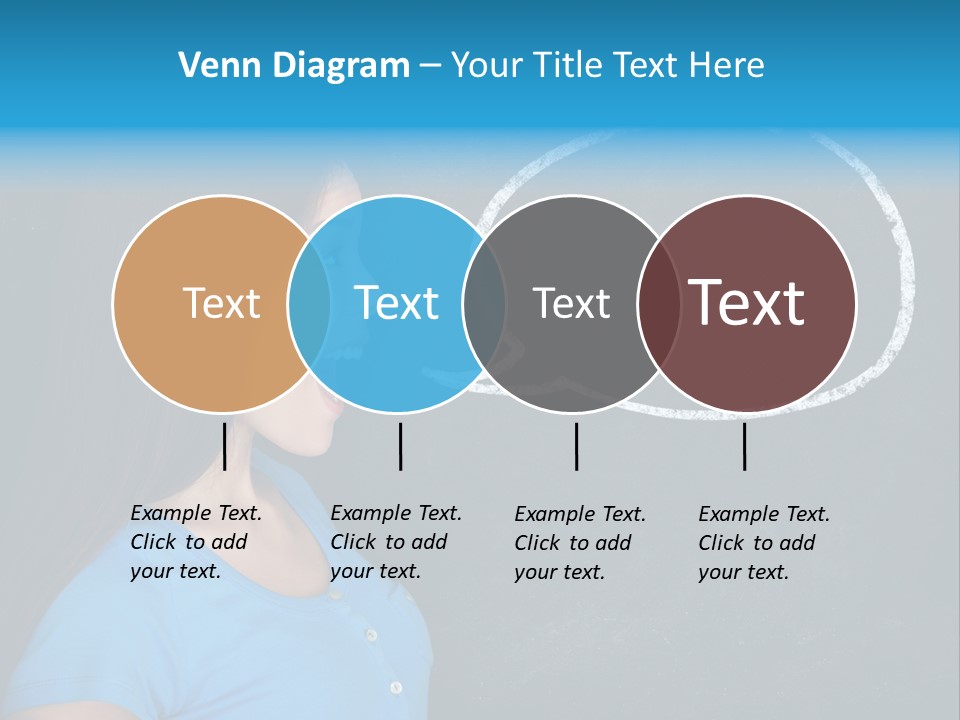 Venn Diagram – Your Title Text Here

Text

Text

Text

Text

Example Text. Click to add your text.

Example Text. Click to add your text.

Example Text. Click to add your text.

Example Text. Click to add your text.